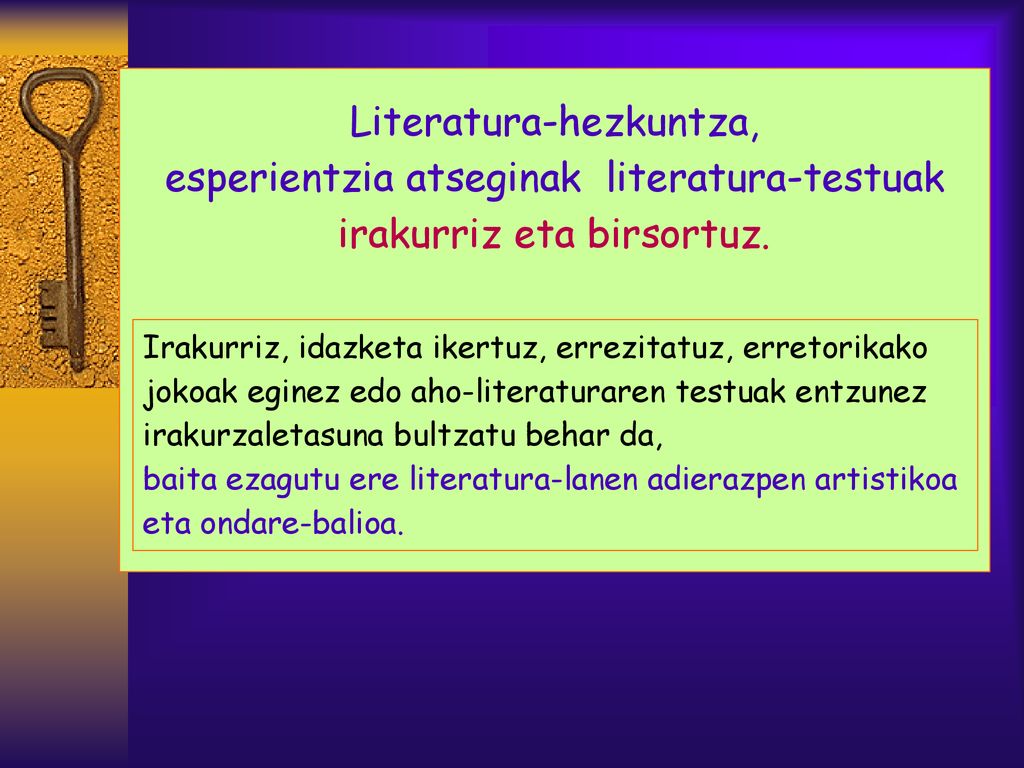 Literatura-hezkuntza,
esperientzia atseginak literatura-testuak irakurriz eta birsortuz.

Irakurriz, idazketa ikertuz, errezitatuz, erretorikako jokoak eginez edo aho-literaturaren testuak entzunez irakurzaletasuna bultzatu behar da,
baita ezagutu ere literatura-lanen adierazpen artistikoa eta ondare-balioa.